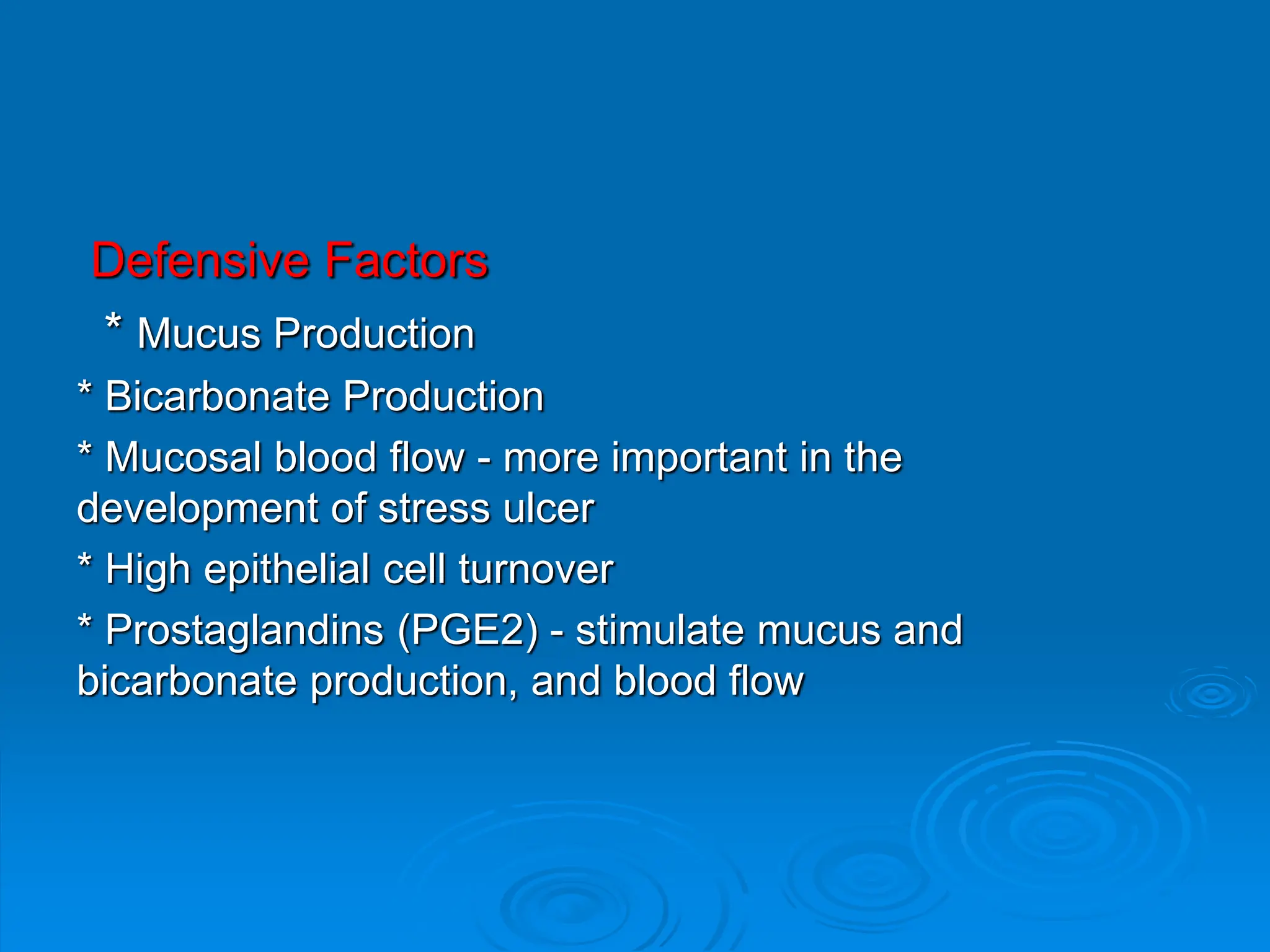 Defensive Factors

* Mucus Production

* Bicarbonate Production

* Mucosal blood flow - more important in the development of stress ulcer

* High epithelial cell turnover

* Prostaglandins (PGE2) - stimulate mucus and bicarbonate production, and blood flow